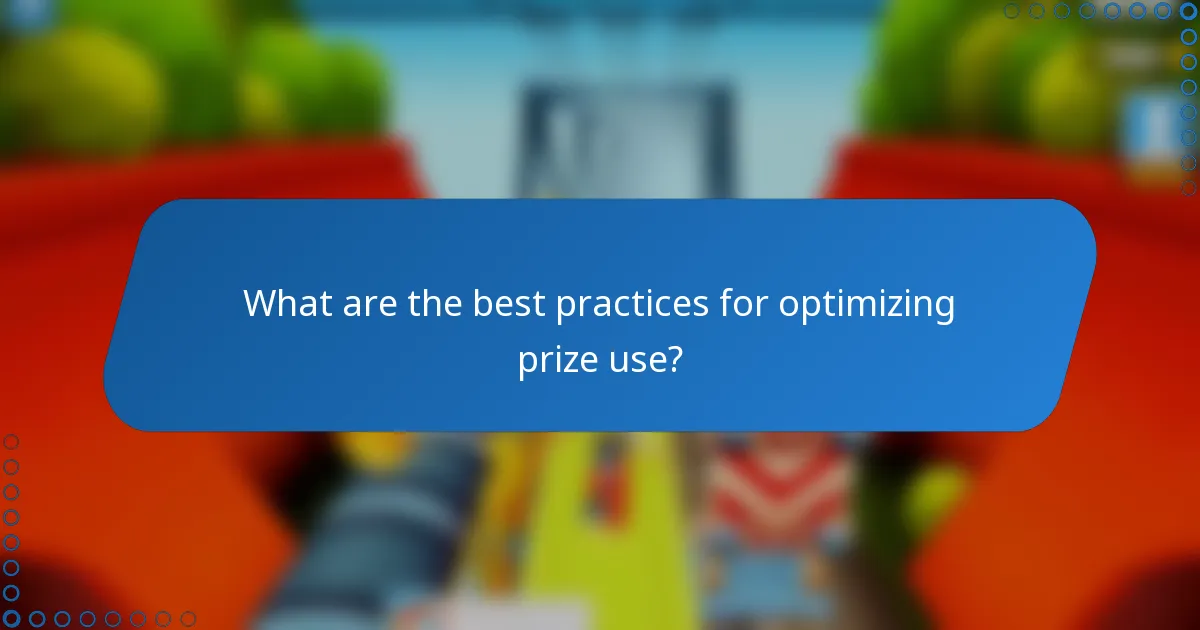 What are the best practices for optimizing prize use?